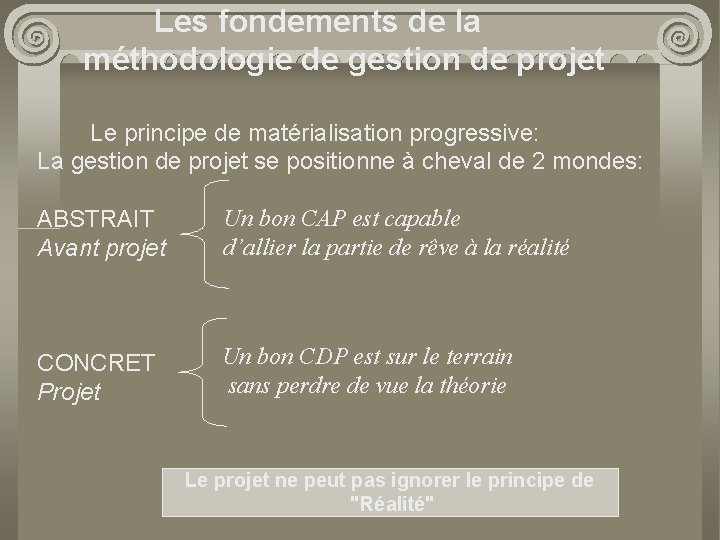 Les fondements de la méthodologie de gestion de projet

Le principe de matérialisation progressive:
La gestion de projet se positionne à cheval de 2 mondes:

ABSTRAIT
Avant projet

Un bon CAP est capable d'allier la partie de rêve à la réalité

CONCRET
Projet

Un bon CDP est sur le terrain sans perdre de vue la théorie

Le projet ne peut pas ignorer le principe de "Réalité"